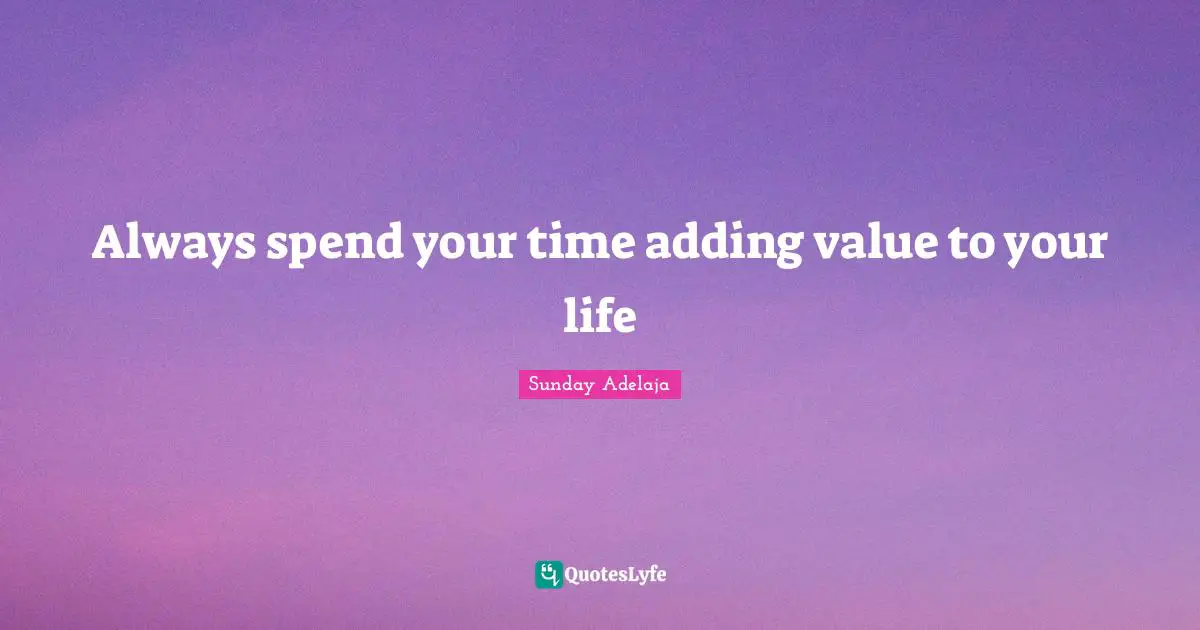 Always spend your time adding value to your life

Sunday Adelaja

QuotesLyfe